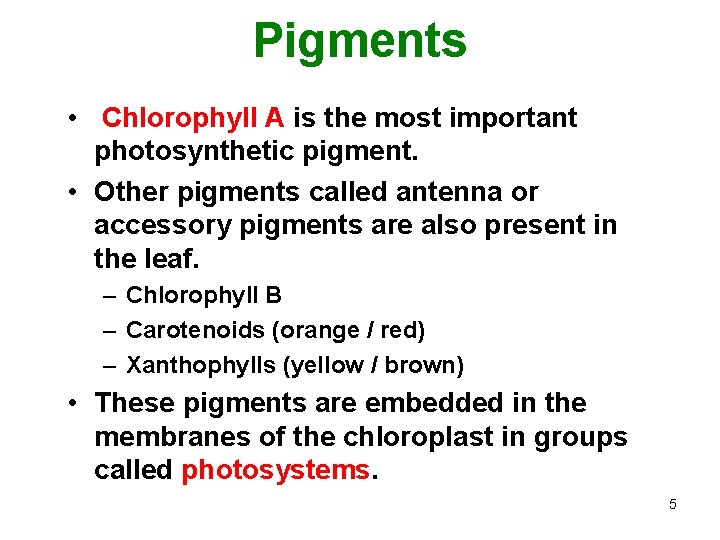 Pigments

• Chlorophyll A is the most important photosynthetic pigment.

• Other pigments called antenna or accessory pigments are also present in the leaf.
– Chlorophyll B
– Carotenoids (orange / red)
– Xanthophylls (yellow / brown)

• These pigments are embedded in the membranes of the chloroplast in groups called photosystems.

5